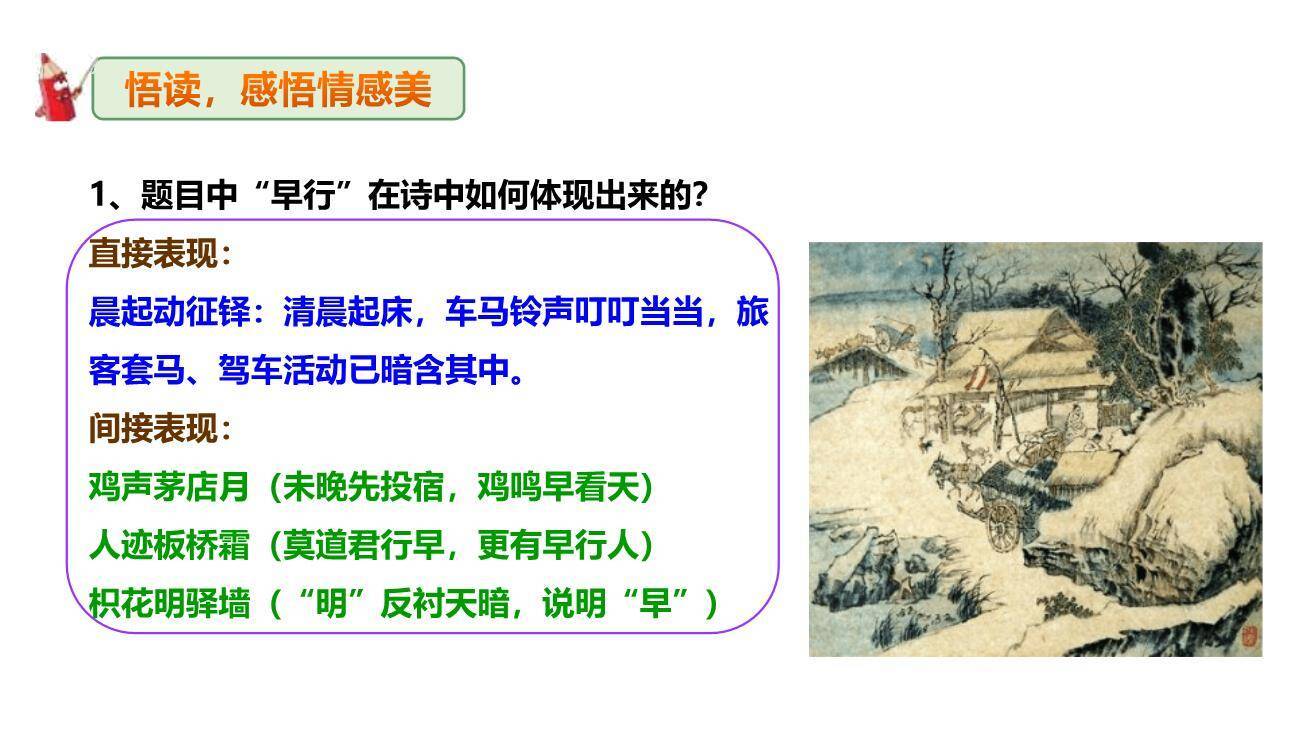 悟读，感悟情感美

1、题目中“早行”在诗中如何体现出来的?

直接表现:

晨起动征铎：清晨起床，车马铃声叮叮当当，旅客套马、驾车活动已暗含其中。

间接表现:

鸡声茅店月（未晚先投宿，鸡鸣早看天）

人迹板桥霜（莫道君行早，更有早行人）

枳花明驿墙（“明”反衬天暗，说明“早”）